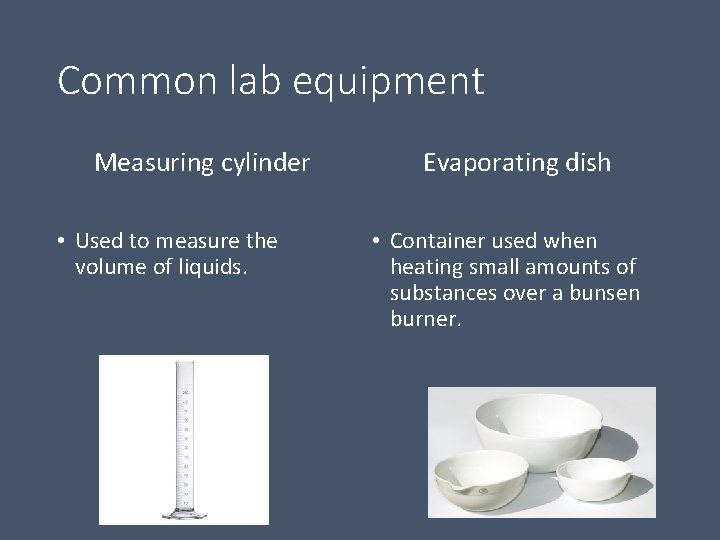 Common lab equipment

Measuring cylinder

• Used to measure the volume of liquids.

Evaporating dish

• Container used when heating small amounts of substances over a bunsen burner.